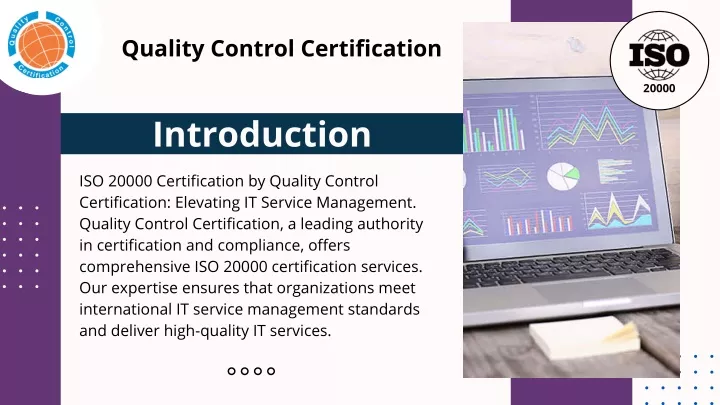 Quality Control Certification

Quality Control Certification

ISO
20000

Introduction

ISO 20000 Certification by Quality Control Certification: Elevating IT Service Management. Quality Control Certification, a leading authority in certification and compliance, offers comprehensive ISO 20000 certification services. Our expertise ensures that organizations meet international IT service management standards and deliver high-quality IT services.